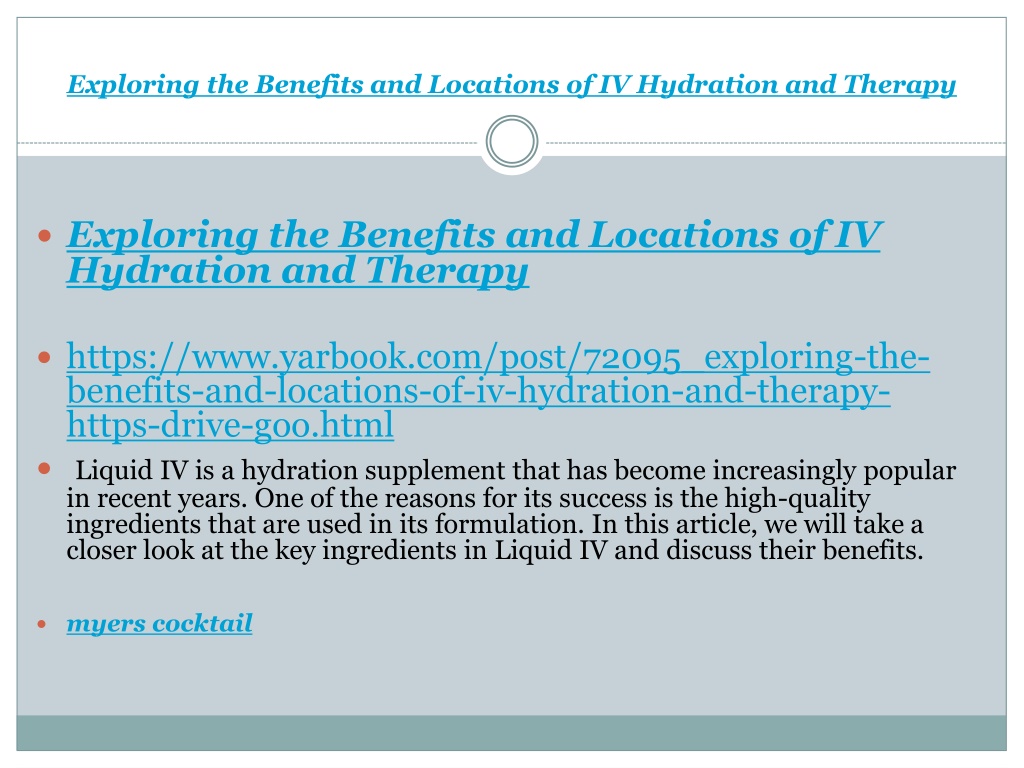 Exploring the Benefits and Locations of IV Hydration and Therapy

Exploring the Benefits and Locations of IV Hydration and Therapy

https://www.yarbook.com/post/72095_exploring-the-benefits-and-locations-of-iv-hydration-and-therapy-https-drive-goo.html

Liquid IV is a hydration supplement that has become increasingly popular in recent years. One of the reasons for its success is the high-quality ingredients that are used in its formulation. In this article, we will take a closer look at the key ingredients in Liquid IV and discuss their benefits.

myers cocktail